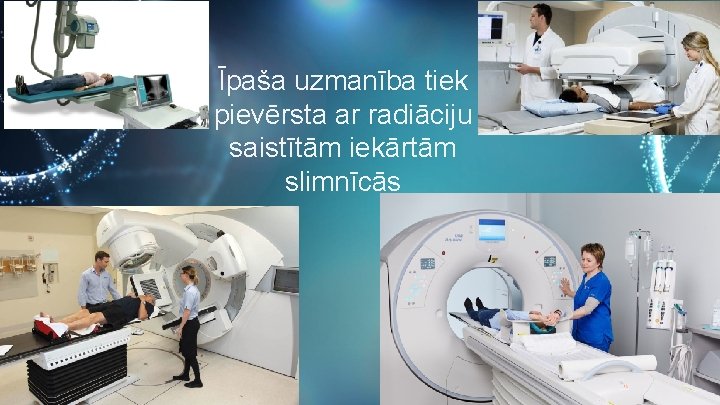 Īpaša uzmanība tiek pievērsta ar radiāciju saistītām iekārtām slimnīcās